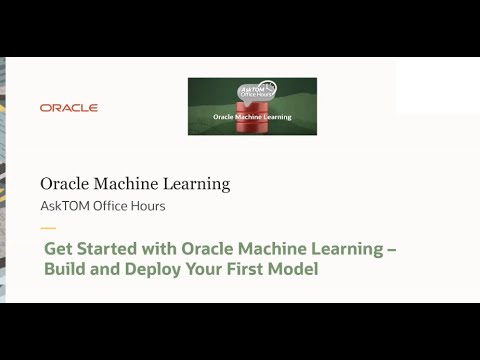 ORACLE

AskTOM Office Hours

Oracle Machine Learning

Oracle Machine Learning

AskTOM Office Hours

Get Started with Oracle Machine Learning – Build and Deploy Your First Model